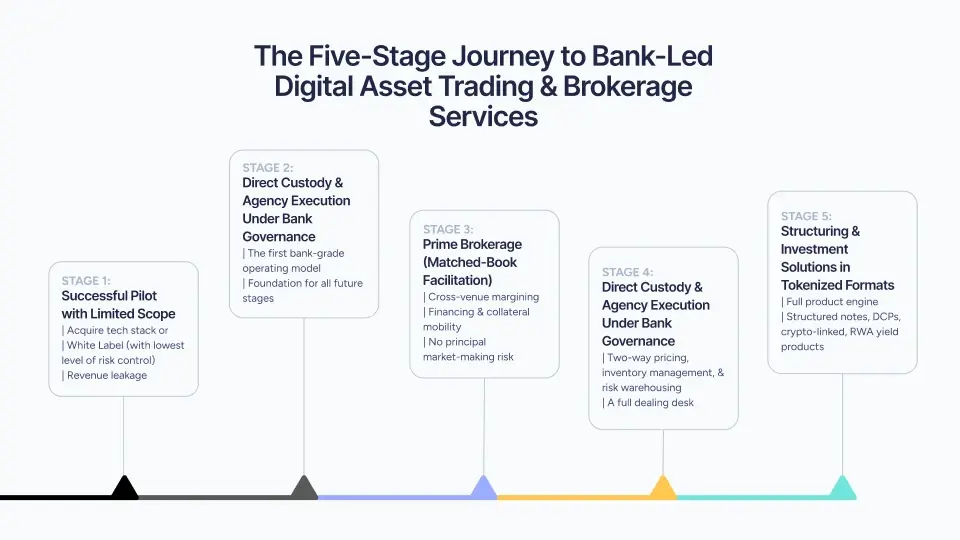 The Five-Stage Journey to Bank-Led Digital Asset Trading & Brokerage Services

STAGE 1:
Successful Pilot with Limited Scope
| Acquire tech stack or
| White Label (with lowest level of risk control)
| Revenue leakage

STAGE 2:
Direct Custody & Agency Execution Under Bank Governance
| The first bank-grade operating model
| Foundation for all future stages

STAGE 3:
Prime Brokerage (Matched-Book Facilitation)
| Cross-venue margining
| Financing & collateral mobility
| No principal market-making risk

STAGE 4:
Direct Custody & Agency Execution Under Bank Governance
| Two-way pricing, inventory management, & risk warehousing
| A full dealing desk

STAGE 5:
Structuring & Investment Solutions in Tokenized Formats
| Full product engine
| Structured notes, DCPs, crypto-linked, RWA yield products